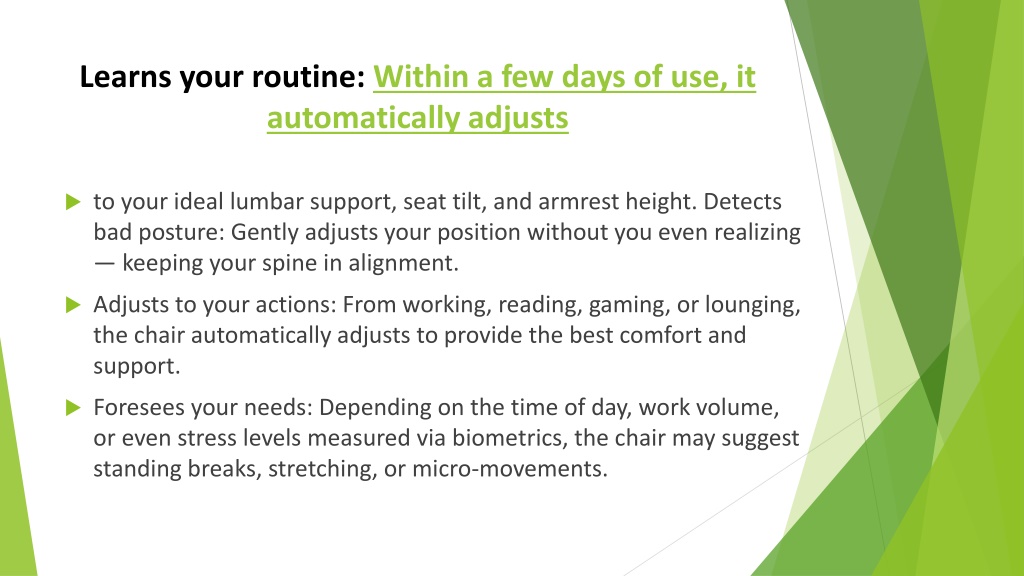 Learns your routine: Within a few days of use, it automatically adjusts

to your ideal lumbar support, seat tilt, and armrest height. Detects bad posture: Gently adjusts your position without you even realizing — keeping your spine in alignment.

Adjusts to your actions: From working, reading, gaming, or lounging, the chair automatically adjusts to provide the best comfort and support.

Foresees your needs: Depending on the time of day, work volume, or even stress levels measured via biometrics, the chair may suggest standing breaks, stretching, or micro-movements.